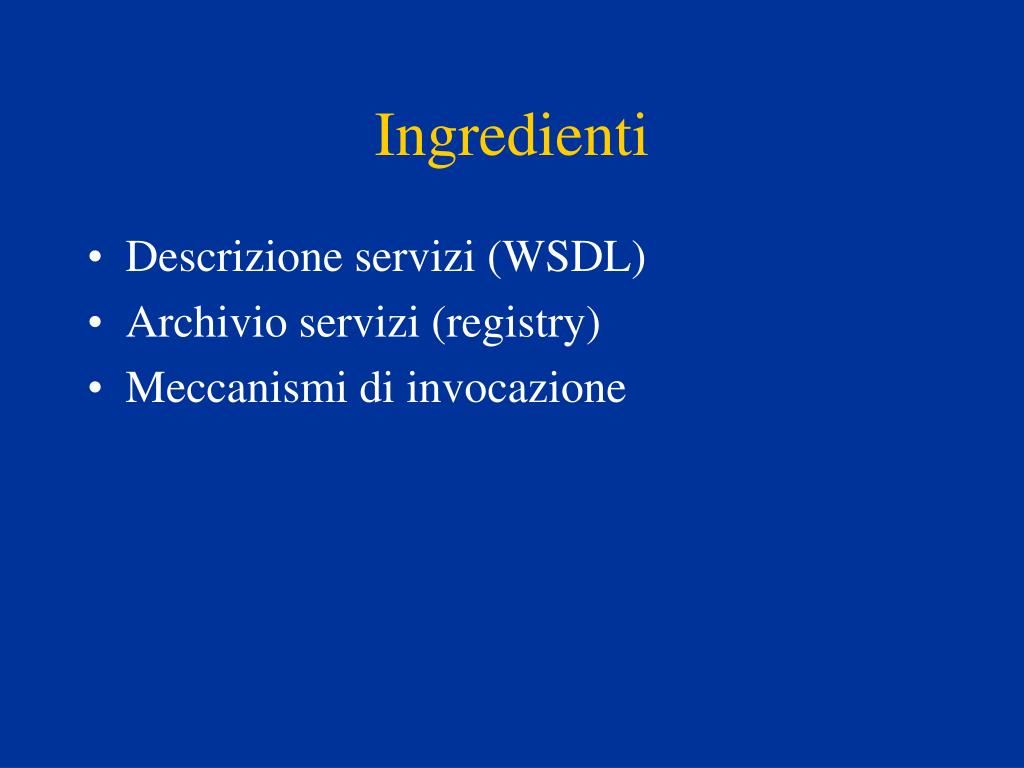 Ingredienti

• Descrizione servizi (WSDL)
• Archivio servizi (registry)
• Meccanismi di invocazione